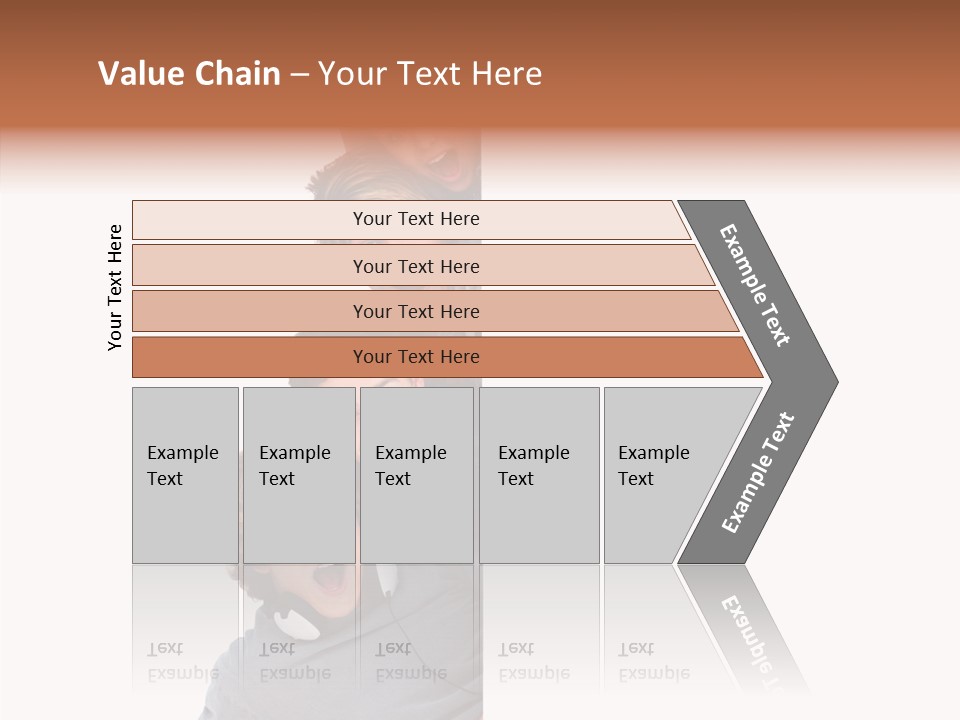 Value Chain – Your Text Here

Your Text Here

Your Text Here

Your Text Here

Your Text Here

Your Text Here

Example Text

Example Text

Example Text

Example Text

Example Text

Example Text

Example Text